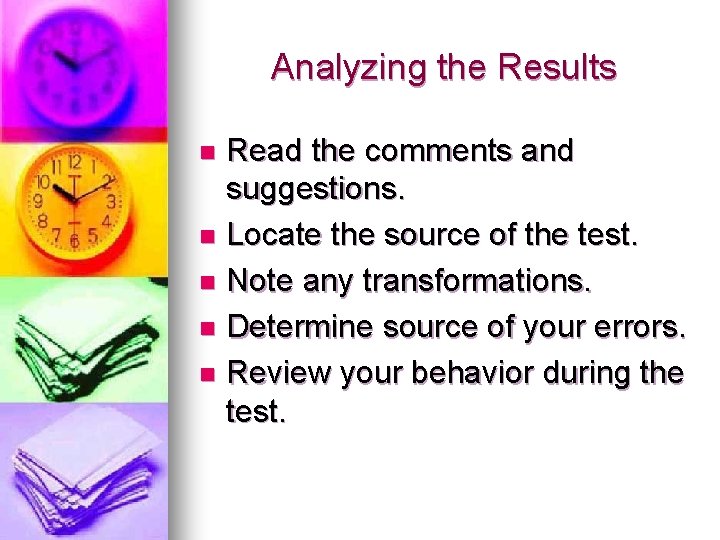 Analyzing the Results

- Read the comments and suggestions.
- Locate the source of the test.
- Note any transformations.
- Determine source of your errors.
- Review your behavior during the test.